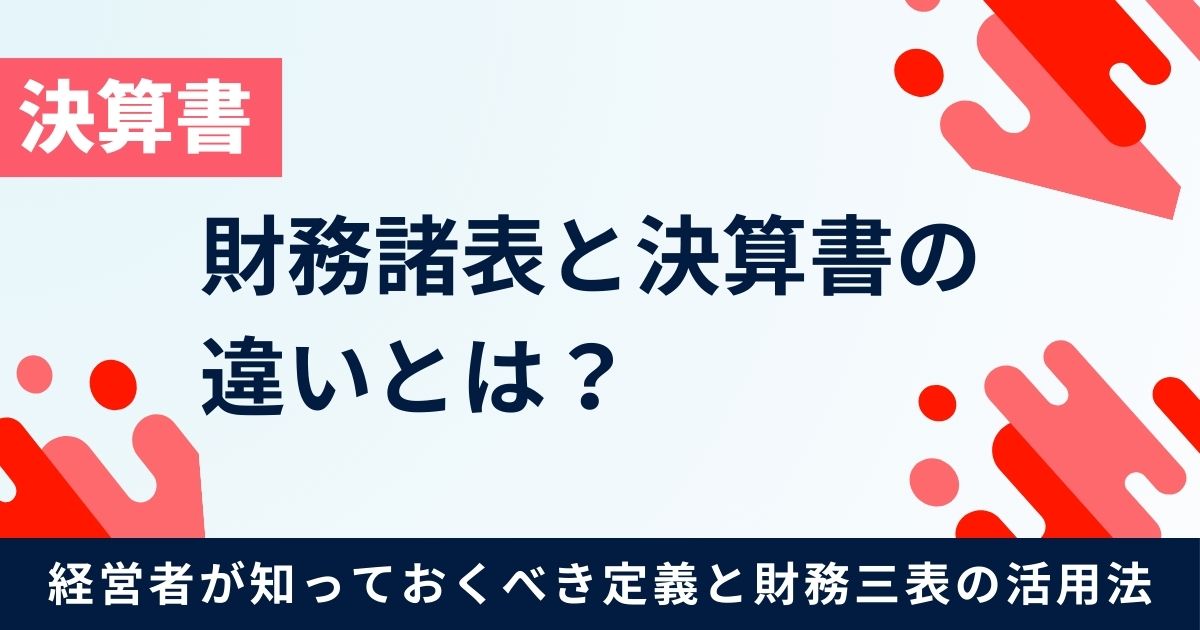 決算書

財務諸表と決算書の違いとは？

経営者が知っておくべき定義と財務三表の活用法